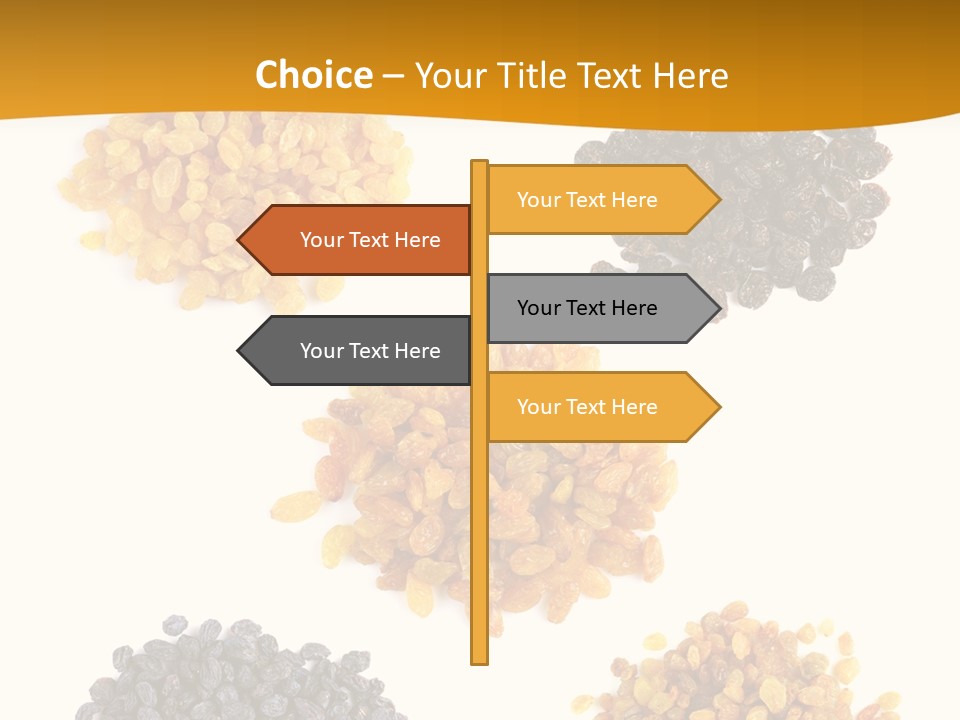 Choice – Your Title Text Here

Your Text Here

Your Text Here

Your Text Here

Your Text Here

Your Text Here